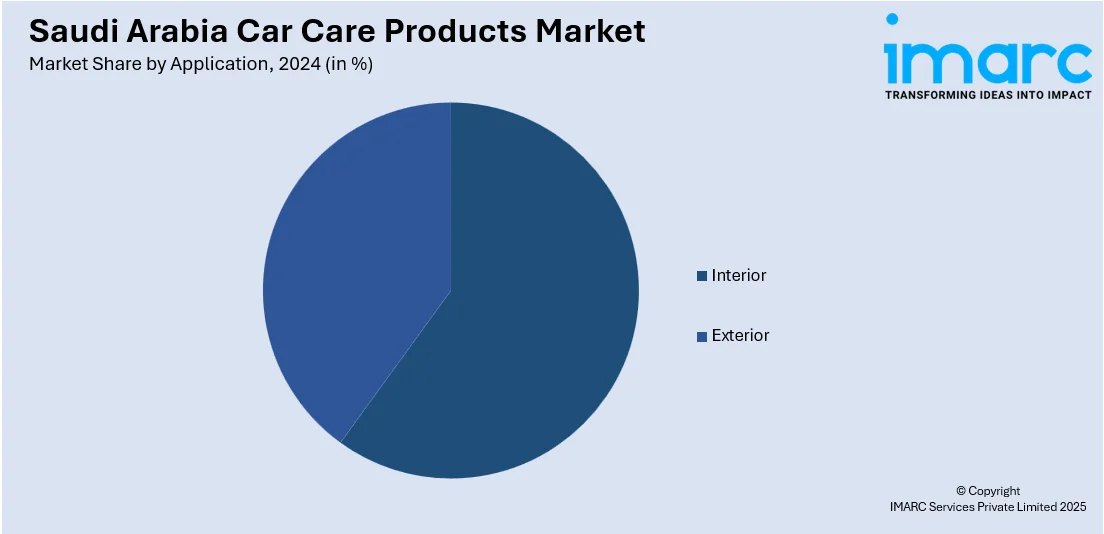 Saudi Arabia Car Care Products Market
Market Share by Application, 2024 (in %)

imarc
TRANSFORMING IDEAS INTO IMPACT

Interior
Exterior

© Copyright
IMARC Services Private Limited 2025